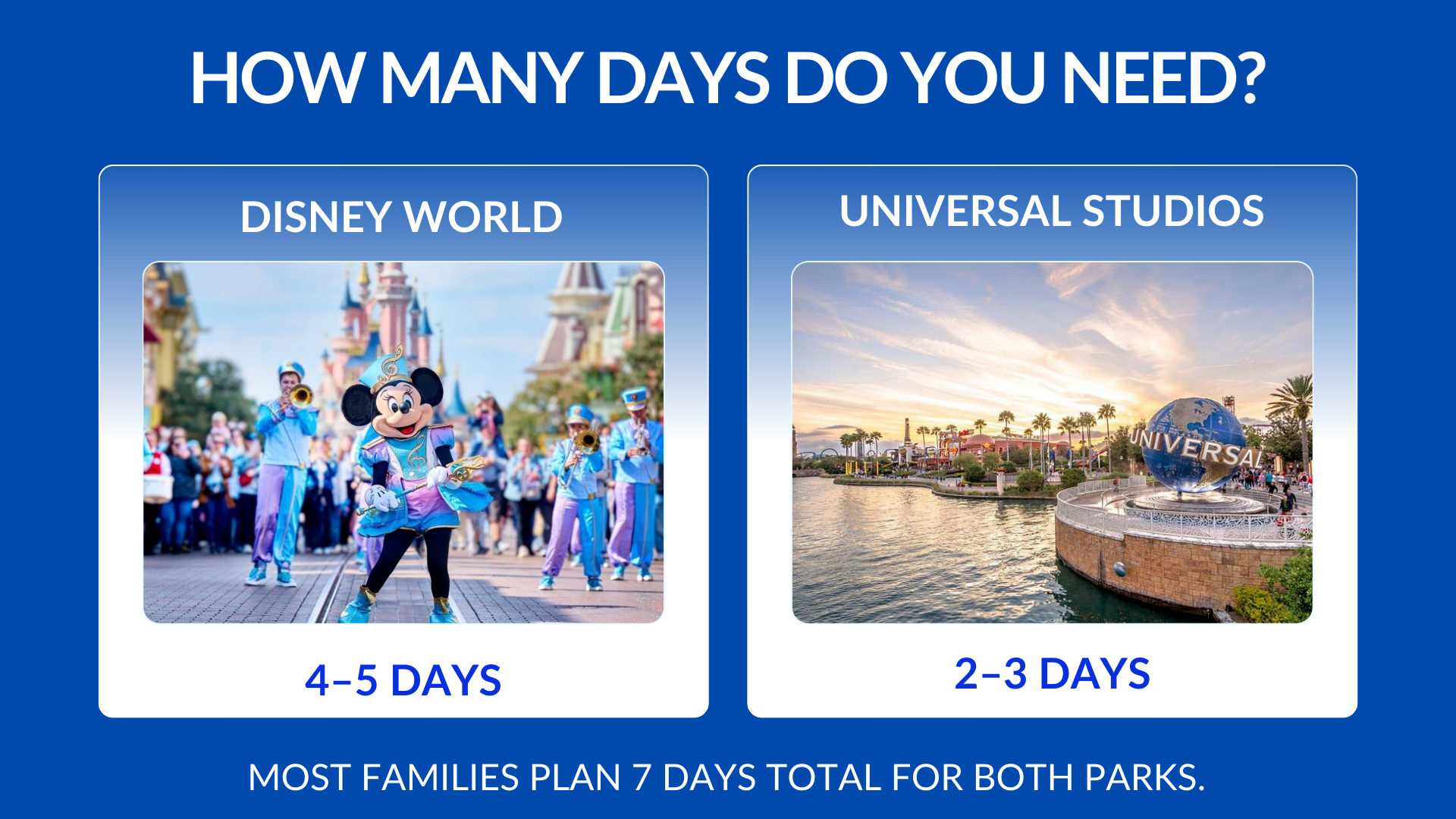 HOW MANY DAYS DO YOU NEED?

DISNEY WORLD

4–5 DAYS

UNIVERSAL STUDIOS

UNIVERSAL

2–3 DAYS

MOST FAMILIES PLAN 7 DAYS TOTAL FOR BOTH PARKS.